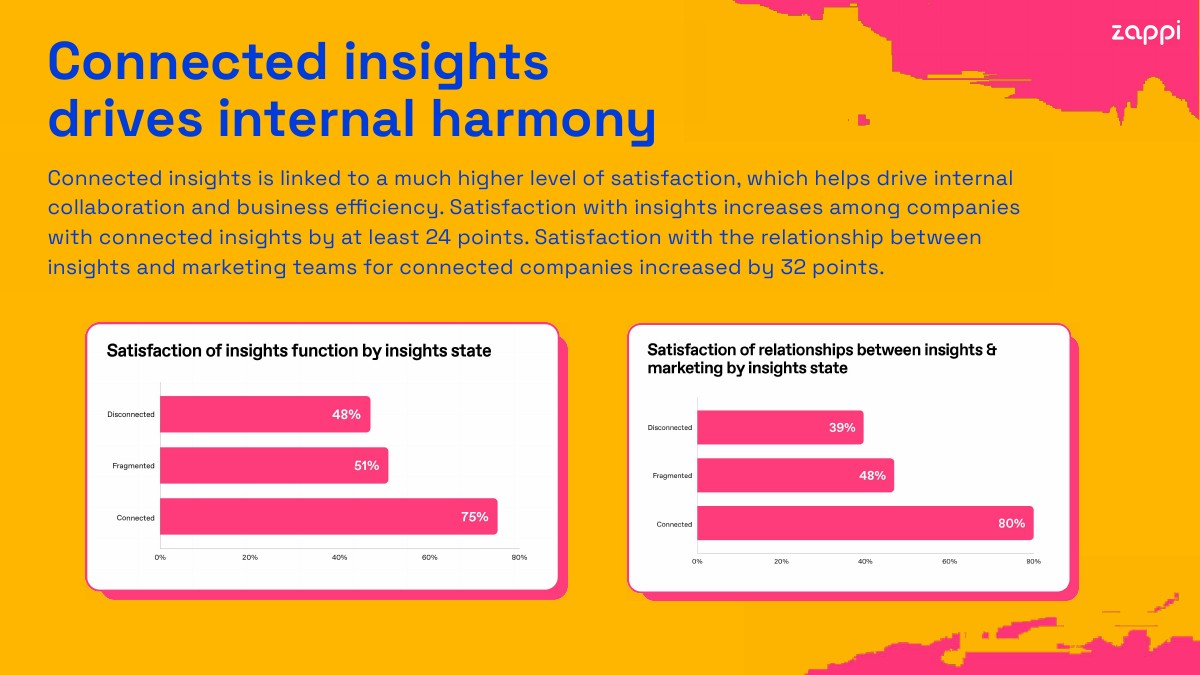 zappi

Connected insights drives internal harmony

Connected insights is linked to a much higher level of satisfaction, which helps drive internal collaboration and business efficiency. Satisfaction with insights increases among companies with connected insights by at least 24 points. Satisfaction with the relationship between insights and marketing teams for connected companies increased by 32 points.

Satisfaction of insights function by insights state

Disconnected 48%
Fragmented 51%
Connected 75%

0% 20% 40% 60% 80%

Satisfaction of relationships between insights & marketing by insights state

Disconnected 39%
Fragmented 48%
Connected 80%

0% 20% 40% 60% 80%